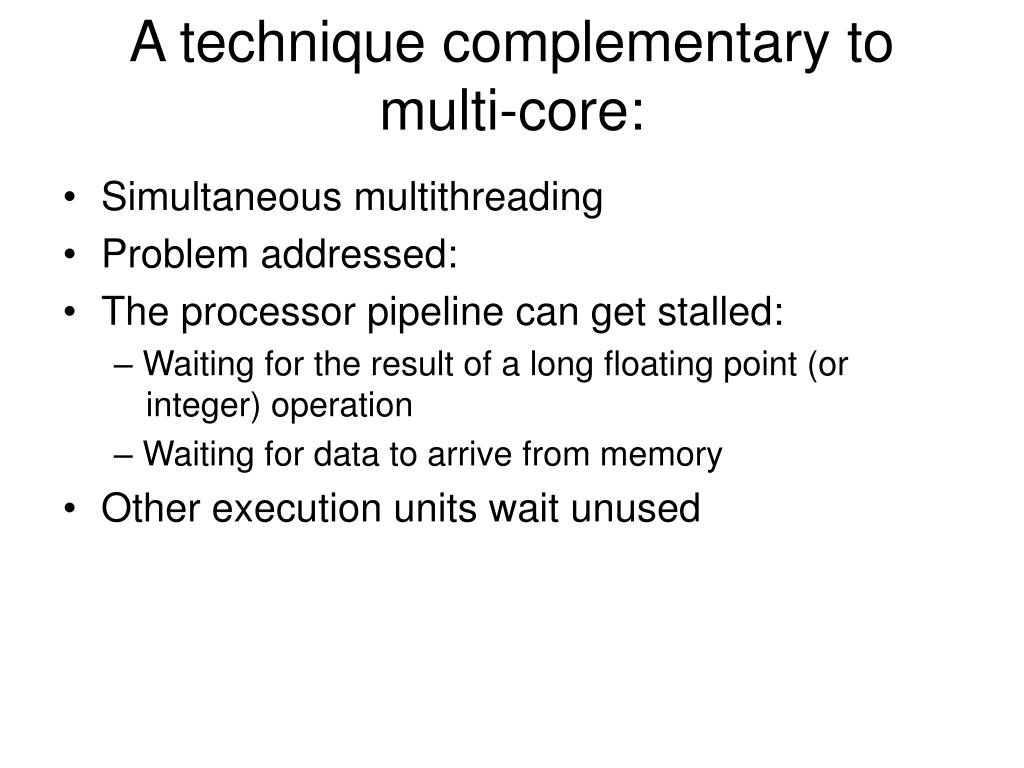 A technique complementary to multi-core:

• Simultaneous multithreading
• Problem addressed:
• The processor pipeline can get stalled:
  – Waiting for the result of a long floating point (or integer) operation
  – Waiting for data to arrive from memory
• Other execution units wait unused